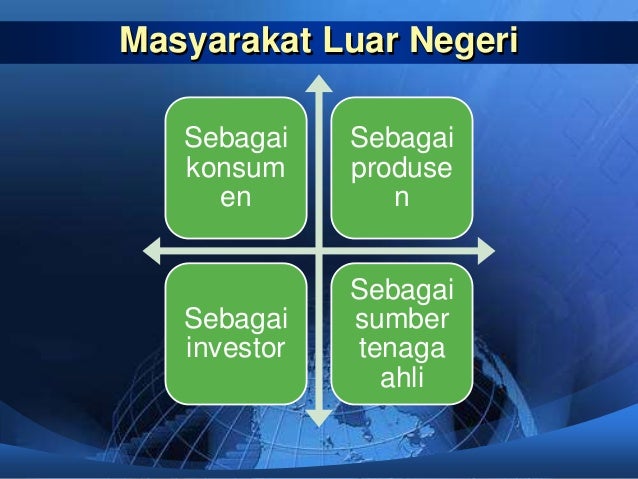 Masyarakat Luar Negeri

Sebagai konsumen

Sebagai produsen

Sebagai investor

Sebagai sumber tenaga ahli